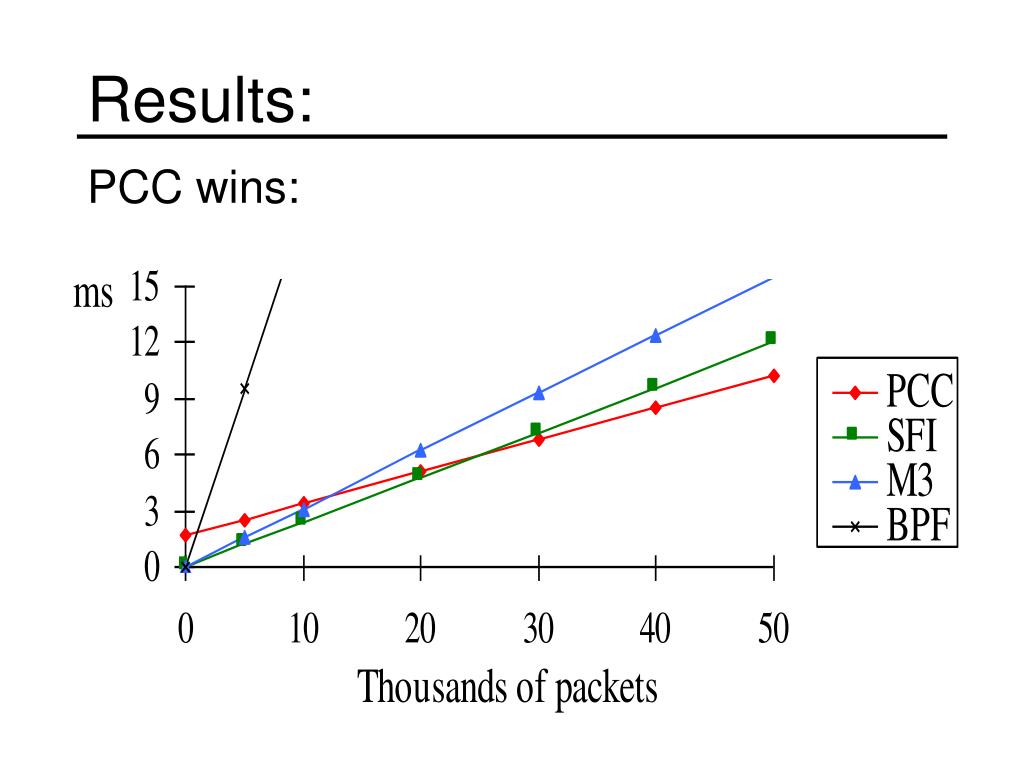 Results:

PCC wins:

ms

15
12
9
6
3
0

0 10 20 30 40 50

Thousands of packets

PCC
SFI
M3
BPF